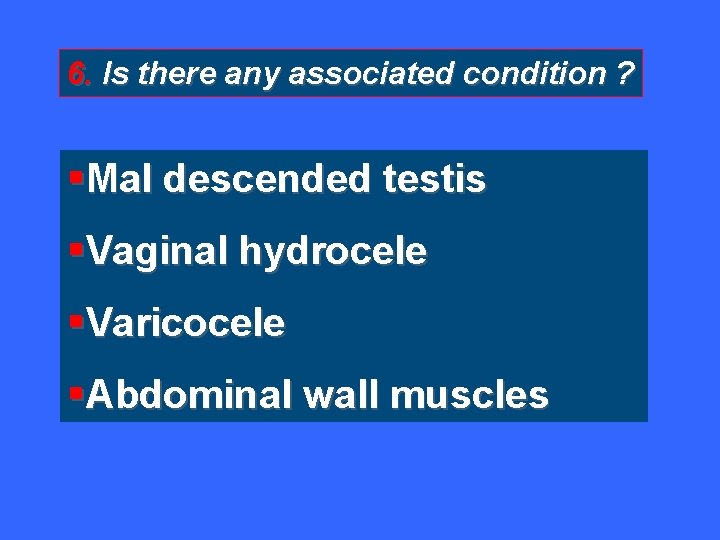 6. Is there any associated condition ?

▪Mal descended testis

▪Vaginal hydrocele

▪Varicocele

▪Abdominal wall muscles